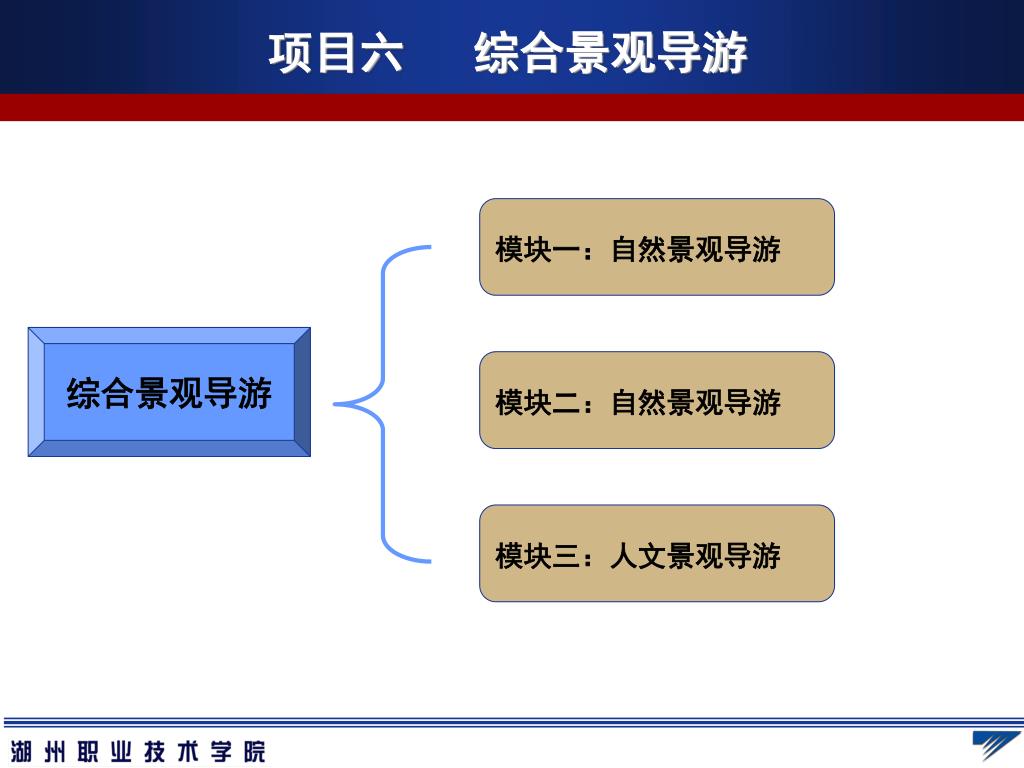 项目六　　综合景观导游

综合景观导游

模块一：自然景观导游

模块二：自然景观导游

模块三：人文景观导游

湖州职业技术学院